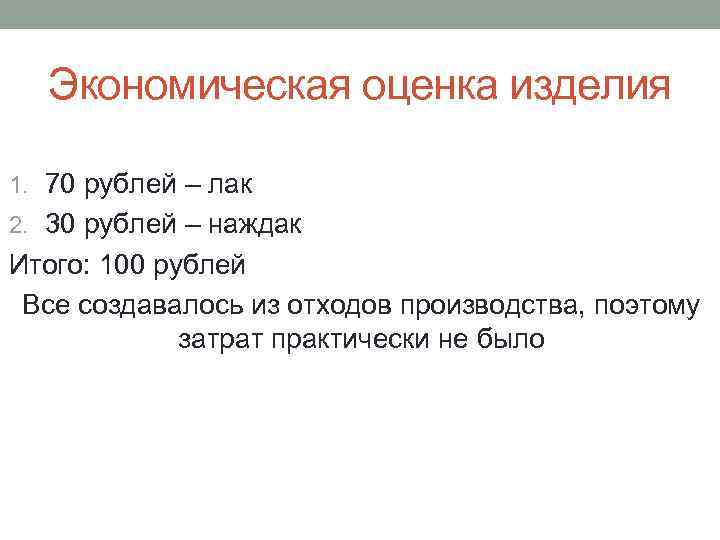 Экономическая оценка изделия

1. 70 рублей – лак
2. 30 рублей – наждак

Итого: 100 рублей

Все создавалось из отходов производства, поэтому затрат практически не было